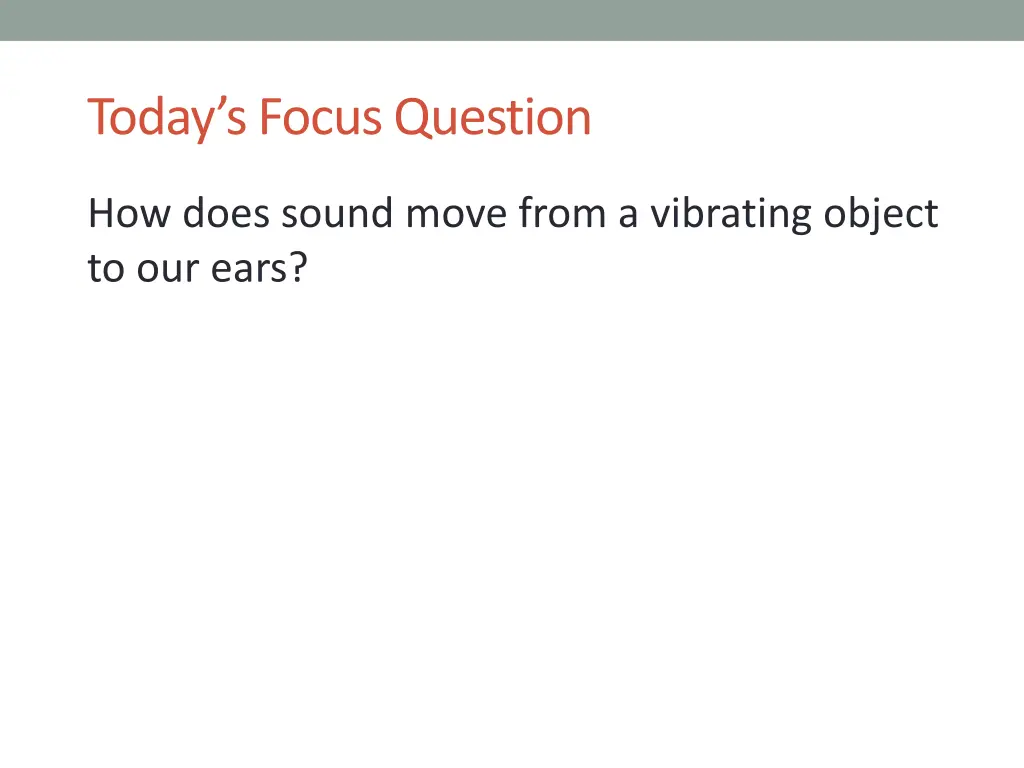 Today’s Focus Question

How does sound move from a vibrating object to our ears?